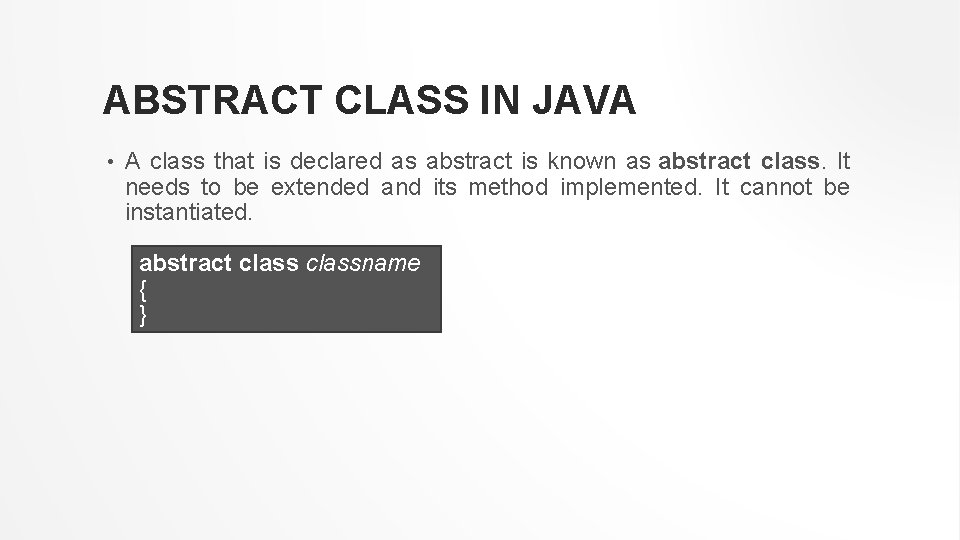 ABSTRACT CLASS IN JAVA

• A class that is declared as abstract is known as abstract class. It needs to be extended and its method implemented. It cannot be instantiated.

abstract class classname
{
}